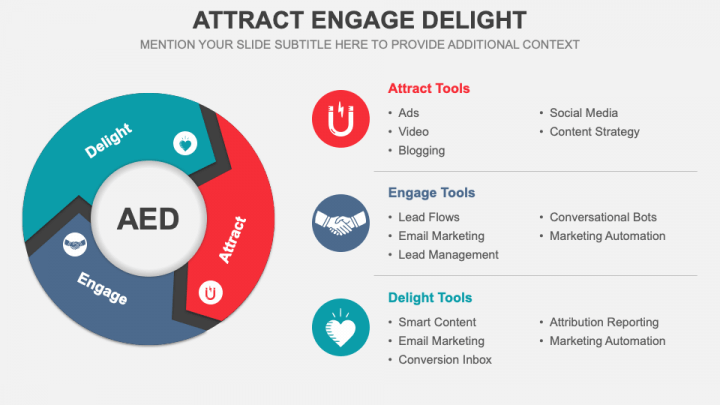 ATTRACT ENGAGE DELIGHT

MENTION YOUR SLIDE SUBTITLE HERE TO PROVIDE ADDITIONAL CONTEXT

Delight

AED

Attract

Engage

Attract Tools

• Ads
• Video
• Blogging

• Social Media
• Content Strategy

Engage Tools

• Lead Flows
• Email Marketing
• Lead Management

• Conversational Bots
• Marketing Automation

Delight Tools

• Smart Content
• Email Marketing
• Conversion Inbox

• Attribution Reporting
• Marketing Automation